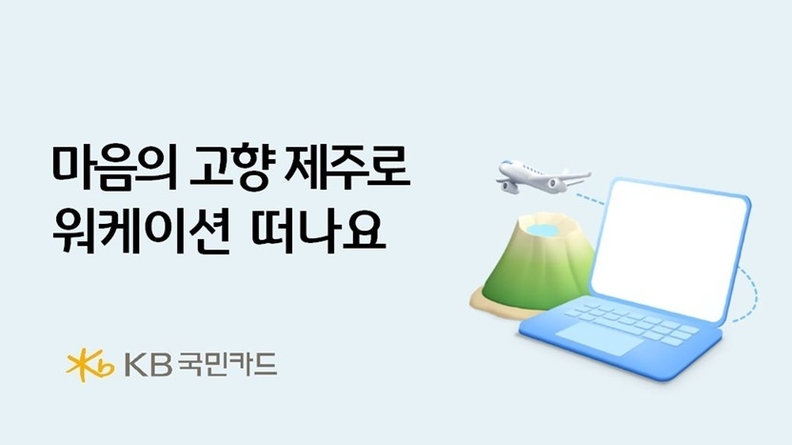 마음의 고향 제주로
워케이션 떠나요

KB 국민카드